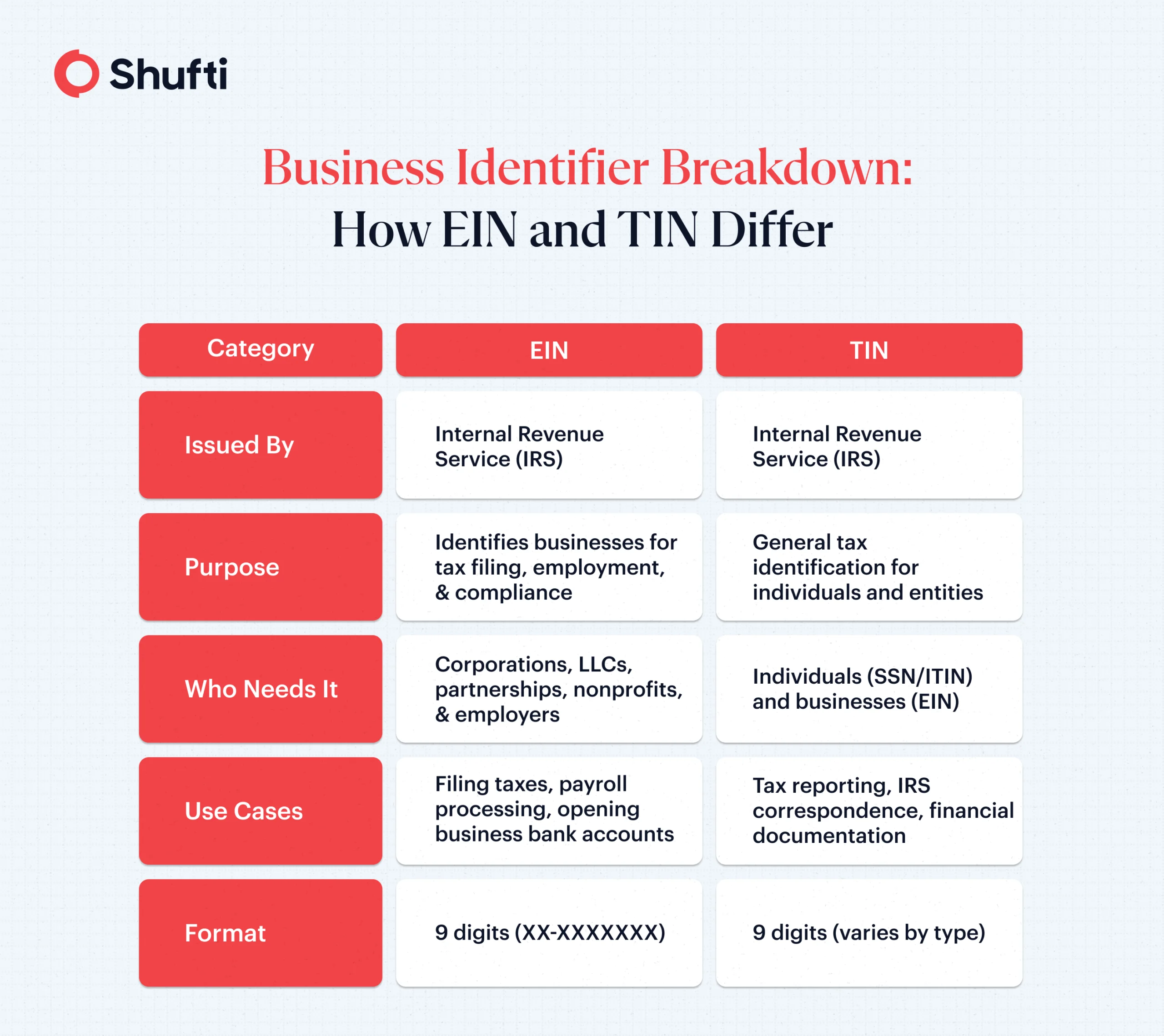 Shufti

Business Identifier Breakdown:
How EIN and TIN Differ

| Category | EIN | TIN |
|---|---|---|
| Issued By | Internal Revenue Service (IRS) | Internal Revenue Service (IRS) |
| Purpose | Identifies businesses for tax filing, employment, & compliance | General tax identification for individuals and entities |
| Who Needs It | Corporations, LLCs, partnerships, nonprofits, & employers | Individuals (SSN/ITIN) and businesses (EIN) |
| Use Cases | Filing taxes, payroll processing, opening business bank accounts | Tax reporting, IRS correspondence, financial documentation |
| Format | 9 digits (XX-XXXXXXX) | 9 digits (varies by type) |